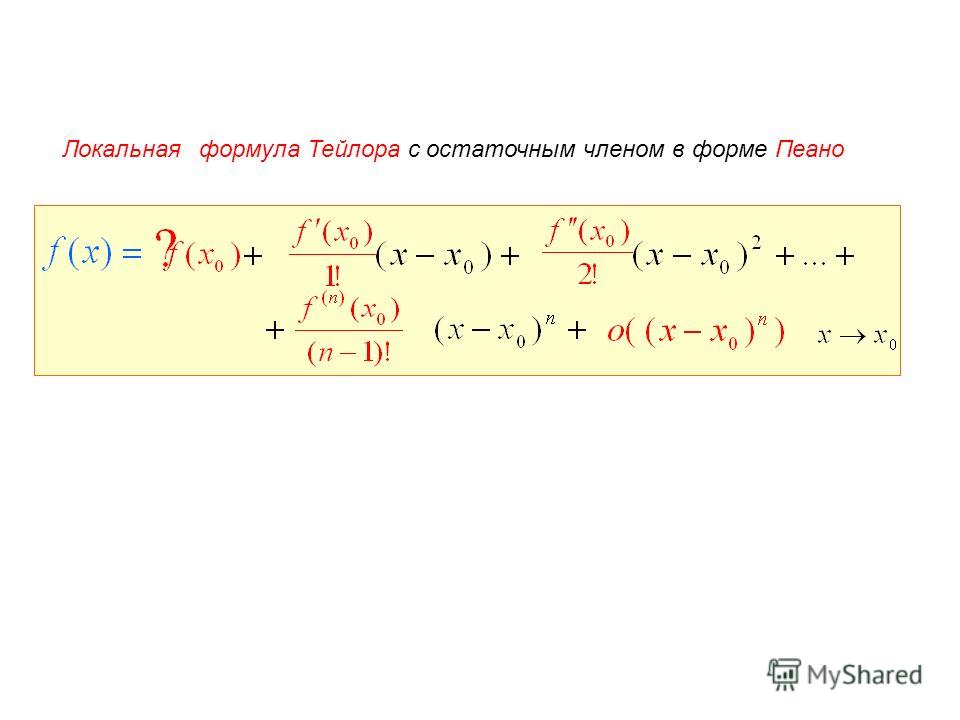 Локальная формула Тейлора с остаточным членом в форме Пеано

$f(x) = ? f(x_0) + \frac{f'(x_0)}{1!}(x - x_0) + \frac{f''(x_0)}{2!}(x - x_0)^2 + \ldots +$

$+ \frac{f^{(n)}(x_0)}{(n-1)!}(x - x_0)^n + o((x - x_0)^n) \quad x \to x_0$

MyShared